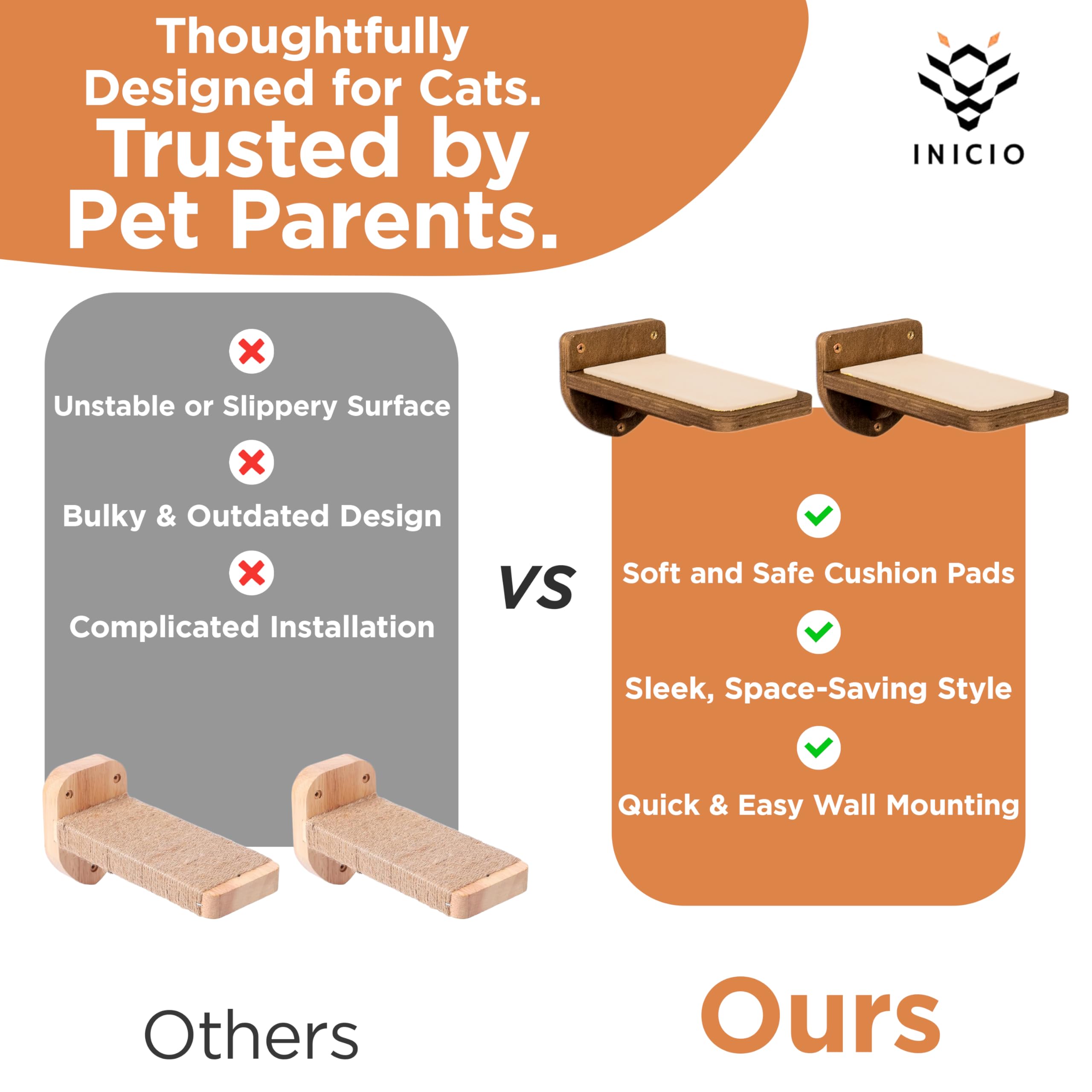 Thoughtfully Designed for Cats.
Trusted by Pet Parents.

INICIO

Unstable or Slippery Surface

Bulky & Outdated Design

Complicated Installation

VS

Soft and Safe Cushion Pads

Sleek, Space-Saving Style

Quick & Easy Wall Mounting

Others

Ours